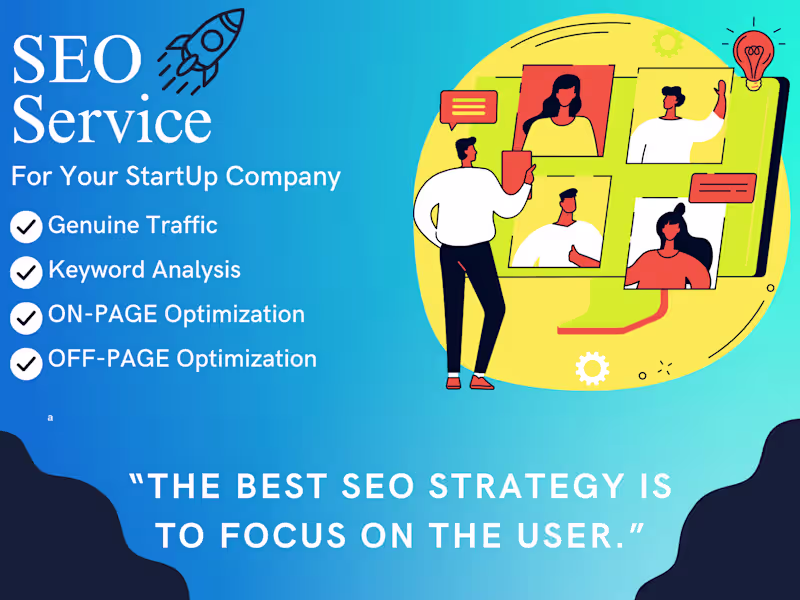 SEO Service

For Your StartUp Company

Genuine Traffic

Keyword Analysis

ON-PAGE Optimization

OFF-PAGE Optimization

a

“THE BEST SEO STRATEGY IS TO FOCUS ON THE USER.”